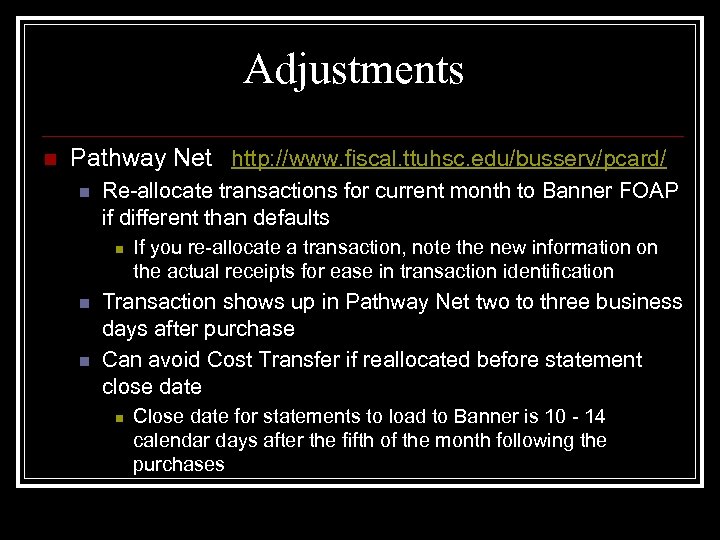 Adjustments

Pathway Net http://www.fiscal.ttuhsc.edu/busserv/pcard/

Re-allocate transactions for current month to Banner FOAP if different than defaults

If you re-allocate a transaction, note the new information on the actual receipts for ease in transaction identification

Transaction shows up in Pathway Net two to three business days after purchase

Can avoid Cost Transfer if reallocated before statement close date

Close date for statements to load to Banner is 10 - 14 calendar days after the fifth of the month following the purchases